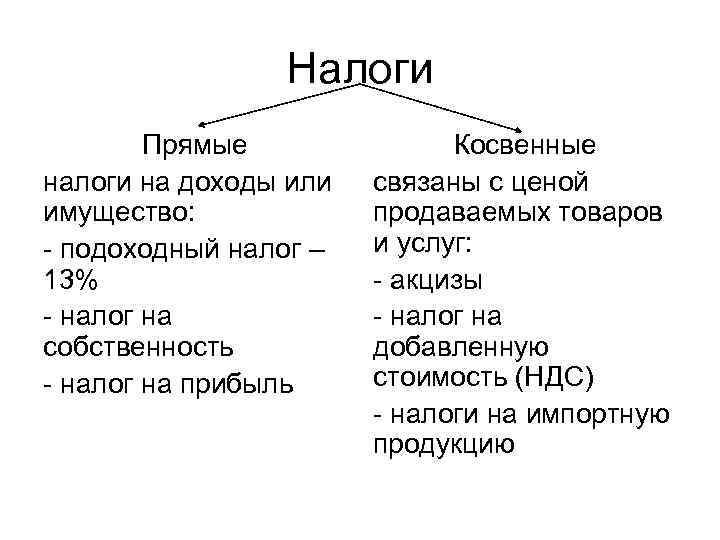 Налоги

Прямые

налоги на доходы или имущество:

- подоходный налог – 13%

- налог на собственность

- налог на прибыль

Косвенные

связаны с ценой продаваемых товаров и услуг:

- акцизы

- налог на добавленную стоимость (НДС)

- налоги на импортную продукцию